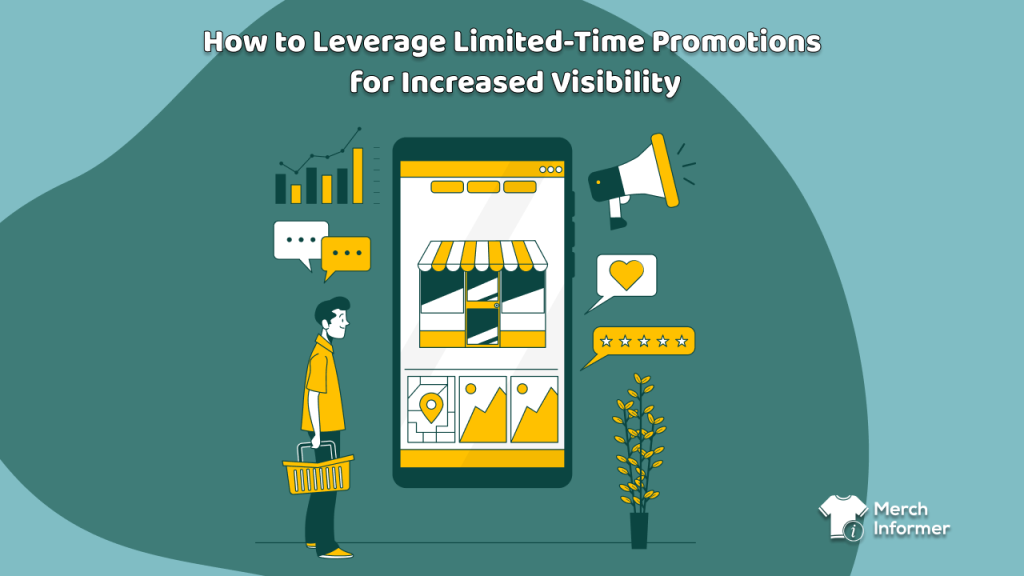 How to Leverage Limited-Time Promotions for Increased Visibility

Merch Informer